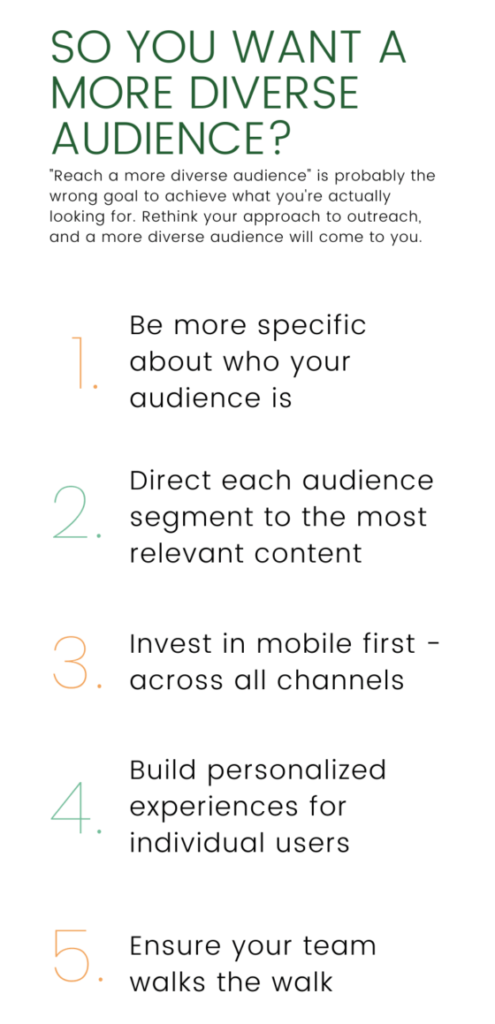 SO YOU WANT A MORE DIVERSE AUDIENCE?

"Reach a more diverse audience" is probably the wrong goal to achieve what you're actually looking for. Rethink your approach to outreach, and a more diverse audience will come to you.

1. Be more specific about who your audience is

2. Direct each audience segment to the most relevant content

3. Invest in mobile first - across all channels

4. Build personalized experiences for individual users

5. Ensure your team walks the walk